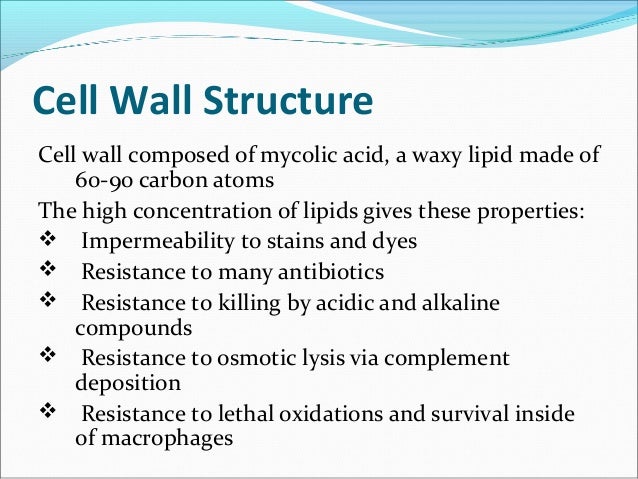 Cell Wall Structure

Cell wall composed of mycolic acid, a waxy lipid made of 60-90 carbon atoms

The high concentration of lipids gives these properties:

❖ Impermeability to stains and dyes

❖ Resistance to many antibiotics

❖ Resistance to killing by acidic and alkaline compounds

❖ Resistance to osmotic lysis via complement deposition

❖ Resistance to lethal oxidations and survival inside of macrophages